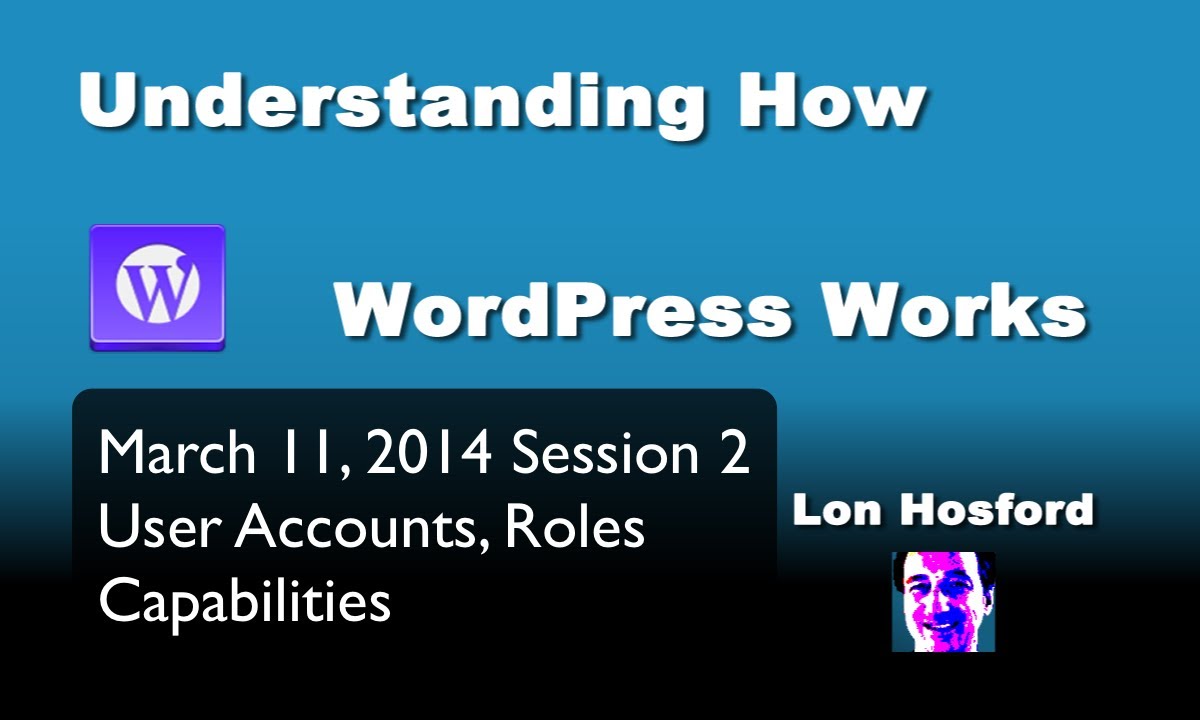 Understanding How

W

WordPress Works

March 11, 2014 Session 2
User Accounts, Roles
Capabilities

Lon Hosford